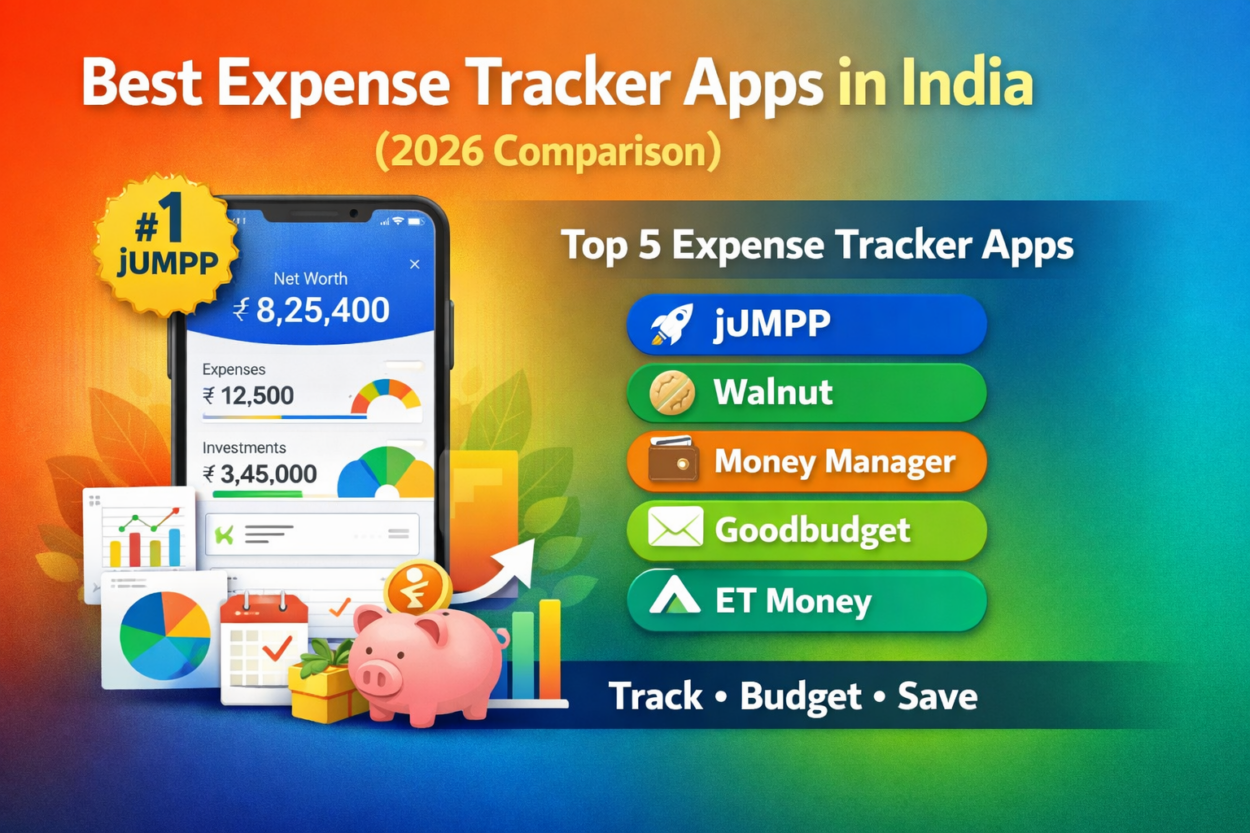 Best Expense Tracker Apps in India
(2026 Comparison)

#1 jUMPP

Net Worth
₹ 8,25,400

Expenses
₹ 12,500

Investments
₹ 3,45,000

Top 5 Expense Tracker Apps

jUMPP
Walnut
Money Manager
Goodbudget
ET Money

Track • Budget • Save